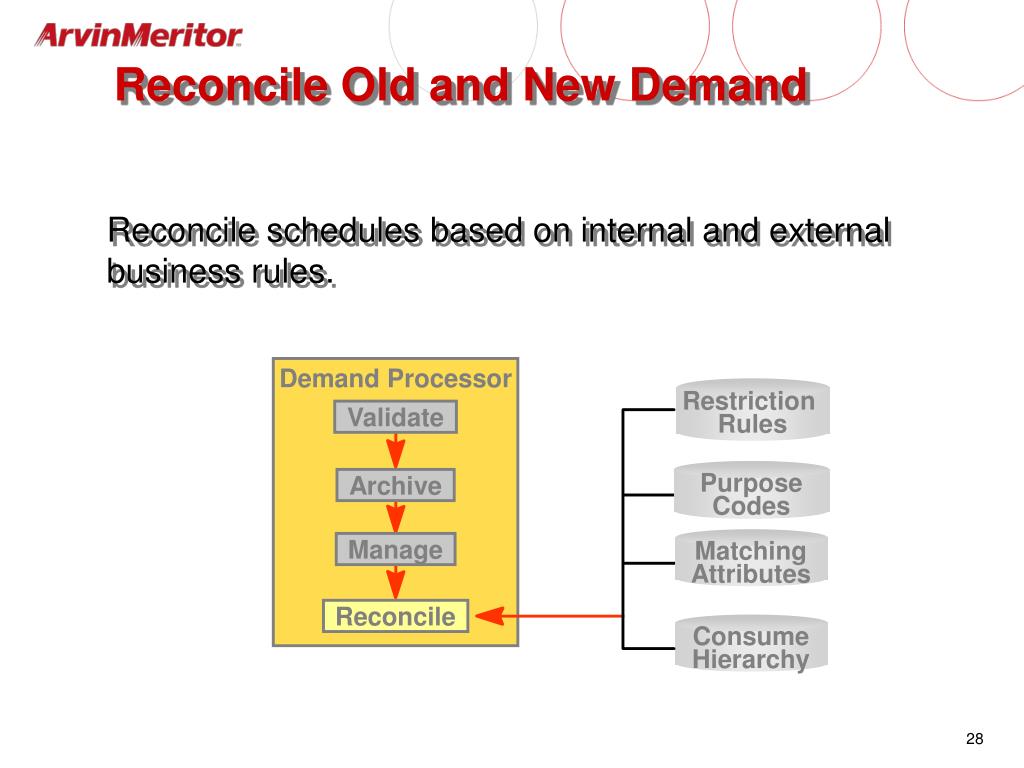 ArvinMeritor

Reconcile Old and New Demand

Reconcile schedules based on internal and external business rules.

Demand Processor

Validate

Archive

Manage

Reconcile

Restriction Rules

Purpose Codes

Matching Attributes

Consume Hierarchy

28